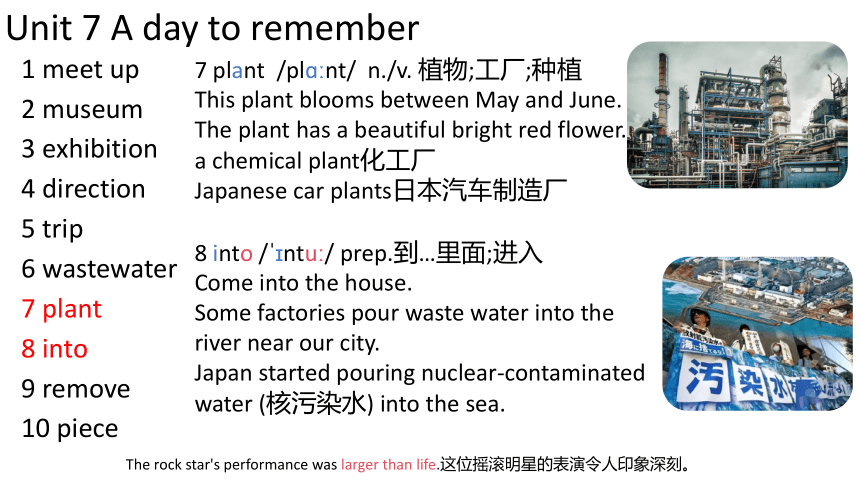 Unit 7 A day to remember

1 meet up
2 museum
3 exhibition
4 direction
5 trip
6 wastewater
7 plant
8 into
9 remove
10 piece

7 plant /plɑːnt/ n./v. 植物;工厂;种植
This plant blooms between May and June.
The plant has a beautiful bright red flower.
a chemical plant化工厂
Japanese car plants日本汽车制造厂

8 into /ˈɪntuː/ prep.到…里面;进入
Come into the house.
Some factories pour waste water into the river near our city.
Japan started pouring nuclear-contaminated water (核污染水) into the sea.

污染水

The rock star's performance was larger than life.这位摇滚明星的表演令人印象深刻。